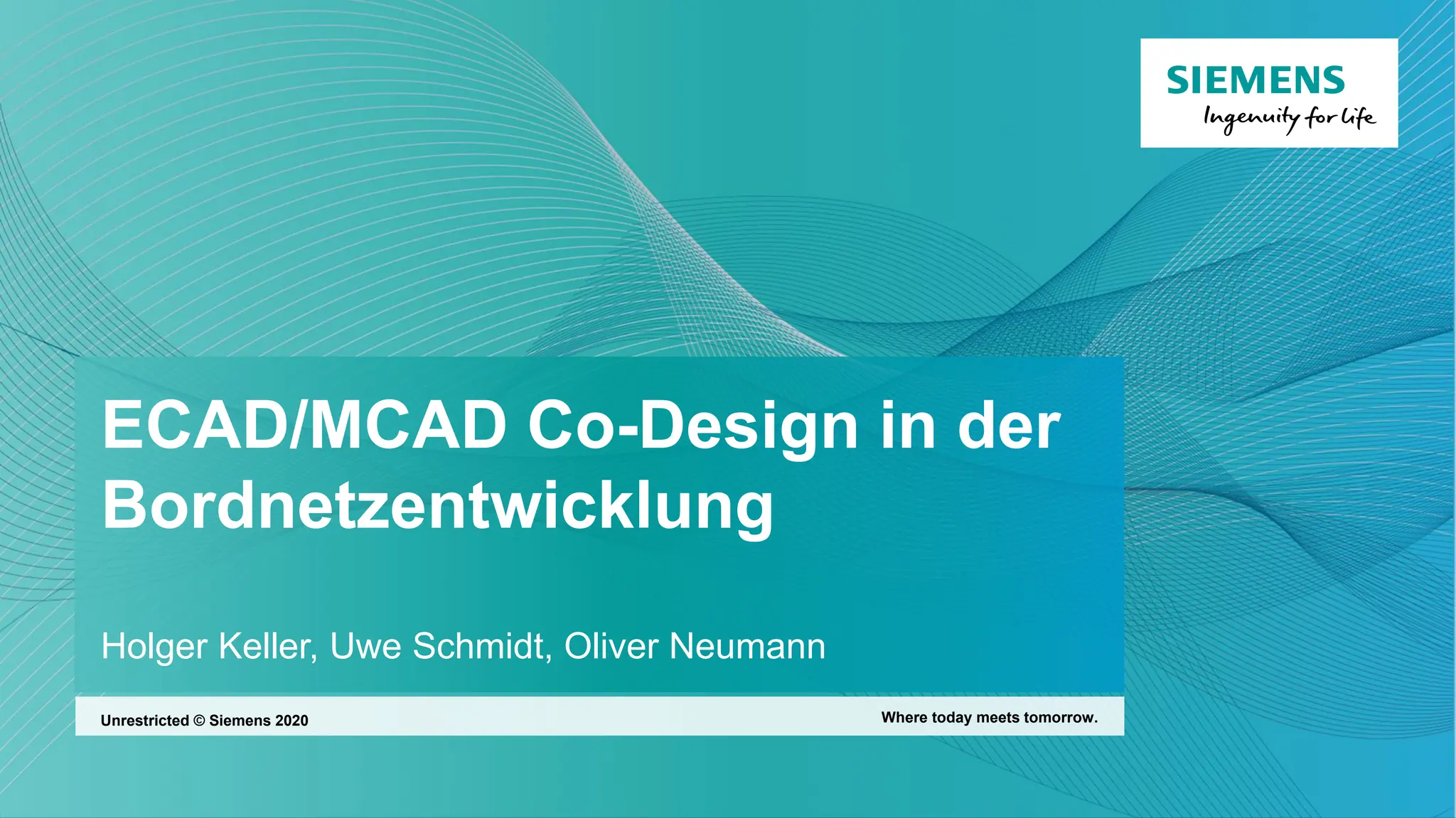 SIEMENS
Ingenuity for life

ECAD/MCAD Co-Design in der Bordnetzentwicklung

Holger Keller, Uwe Schmidt, Oliver Neumann

Unrestricted © Siemens 2020

Where today meets tomorrow.